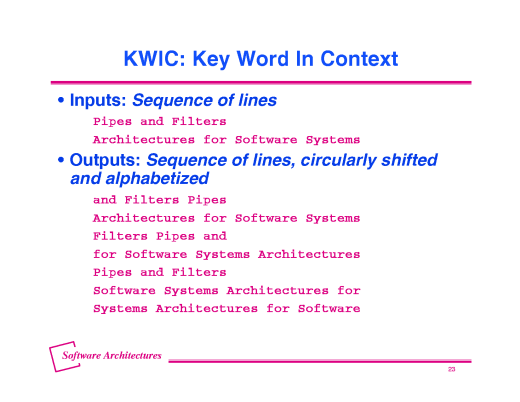 KWIC: Key Word In Context

• Inputs: Sequence of lines

Pipes and Filters
Architectures for Software Systems

• Outputs: Sequence of lines, circularly shifted and alphabetized

and Filters Pipes
Architectures for Software Systems
Filters Pipes and
for Software Systems Architectures
Pipes and Filters
Software Systems Architectures for
Systems Architectures for Software

Software Architectures

23